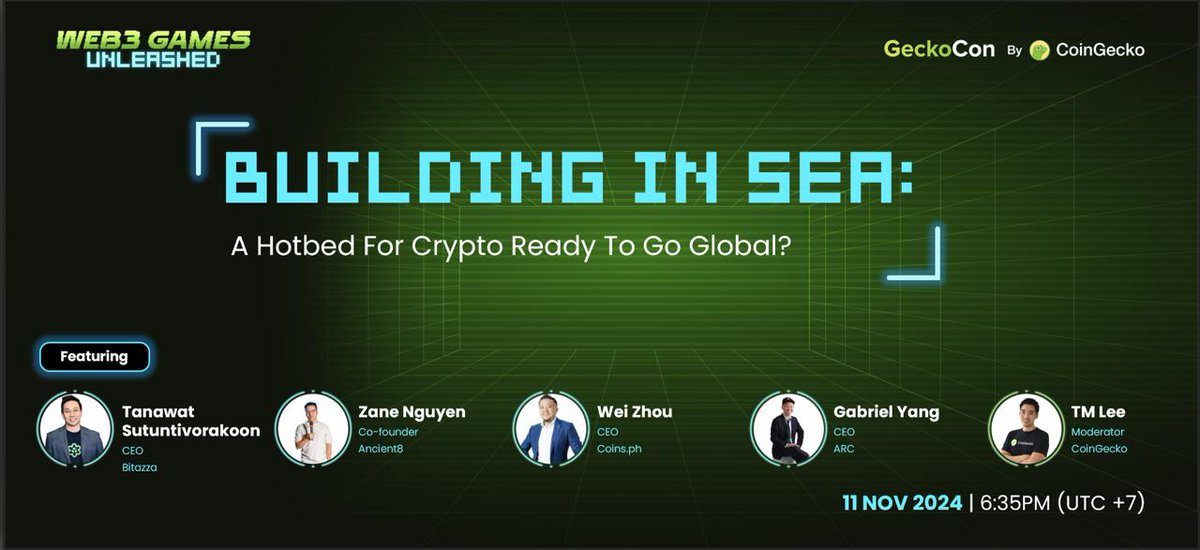 WEB3 GAMES UNLEASHED

GeckoCon By CoinGecko

BUILDING IN SEA:

A Hotbed For Crypto Ready To Go Global?

Featuring

Tanawat Sutuntivorakoon
CEO
Bitazza

Zane Nguyen
Co-founder
Ancient8

Wei Zhou
CEO
Coins.ph

Gabriel Yang
CEO
ARC

TM Lee
Moderator
CoinGecko

11 NOV 2024 | 6:35PM (UTC +7)